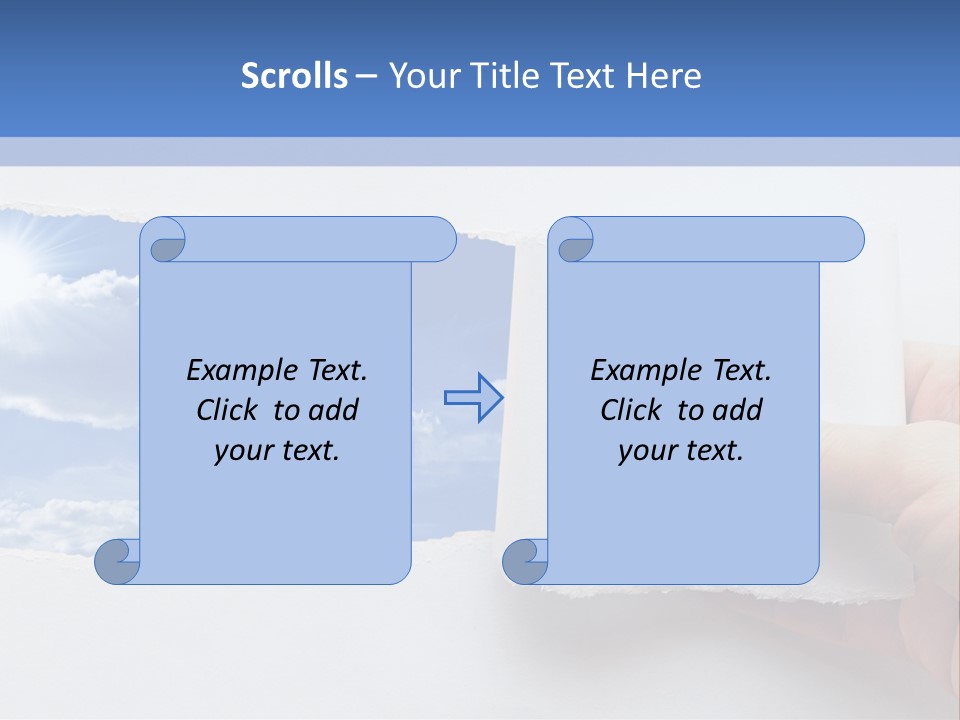 Scrolls – Your Title Text Here

Example Text. Click to add your text.

Example Text. Click to add your text.